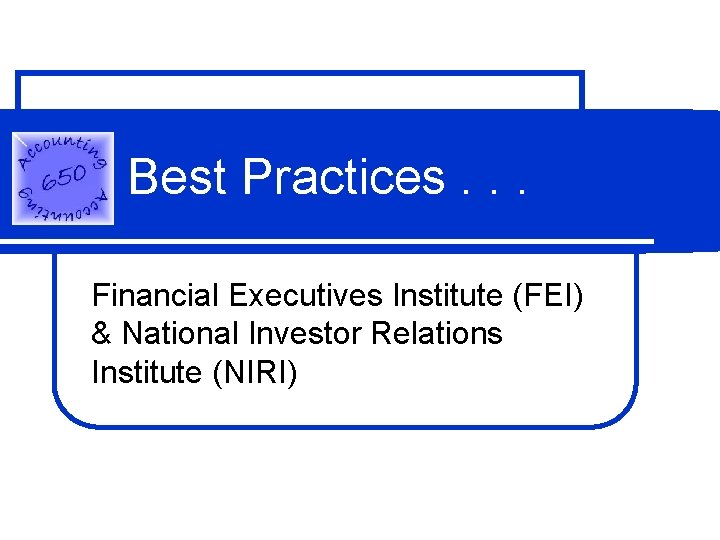 Accounting
650
Accounting

Best Practices . . .

Financial Executives Institute (FEI) & National Investor Relations Institute (NIRI)